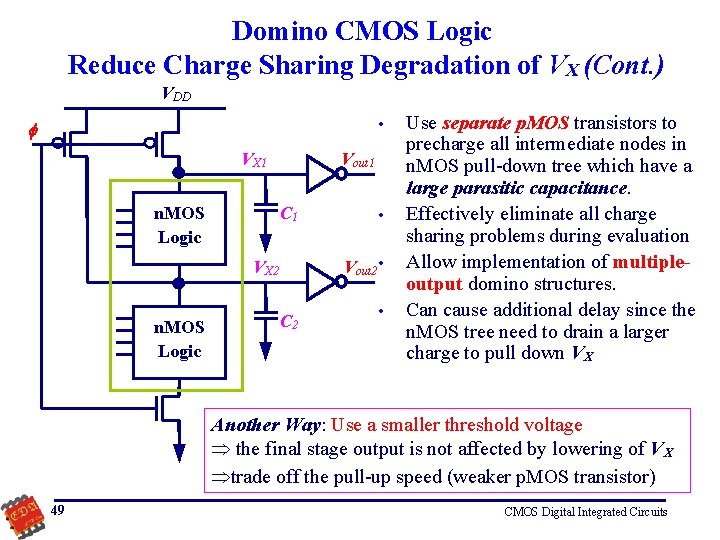 Domino CMOS Logic
Reduce Charge Sharing Degradation of $V_X$ (Cont.)

$V_{DD}$

$\phi$

$V_{X1}$

$V_{out1}$

nMOS Logic

$C_1$

$V_{X2}$

$V_{out2}$

nMOS Logic

$C_2$

• Use separate pMOS transistors to precharge all intermediate nodes in nMOS pull-down tree which have a large parasitic capacitance.
• Effectively eliminate all charge sharing problems during evaluation
• Allow implementation of multiple-output domino structures.
• Can cause additional delay since the nMOS tree need to drain a larger charge to pull down $V_X$

Another Way: Use a smaller threshold voltage
$\Rightarrow$ the final stage output is not affected by lowering of $V_X$
$\Rightarrow$trade off the pull-up speed (weaker pMOS transistor)

EDA

49

CMOS Digital Integrated Circuits